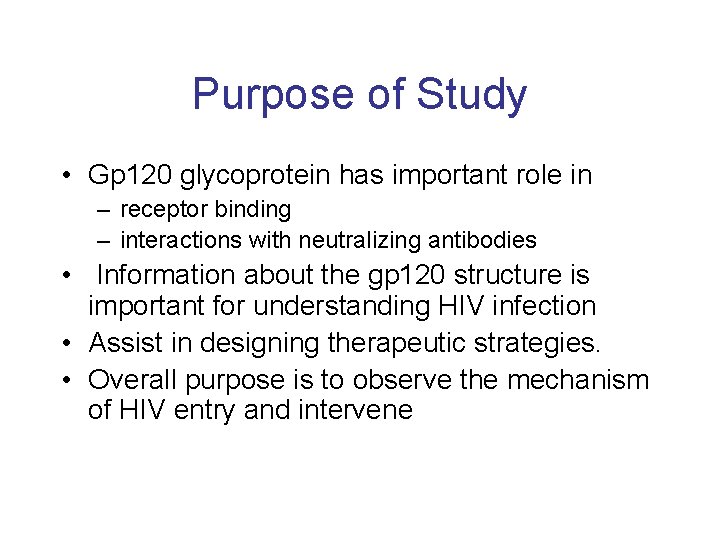 Purpose of Study

• Gp120 glycoprotein has important role in
– receptor binding
– interactions with neutralizing antibodies
• Information about the gp120 structure is important for understanding HIV infection
• Assist in designing therapeutic strategies.
• Overall purpose is to observe the mechanism of HIV entry and intervene